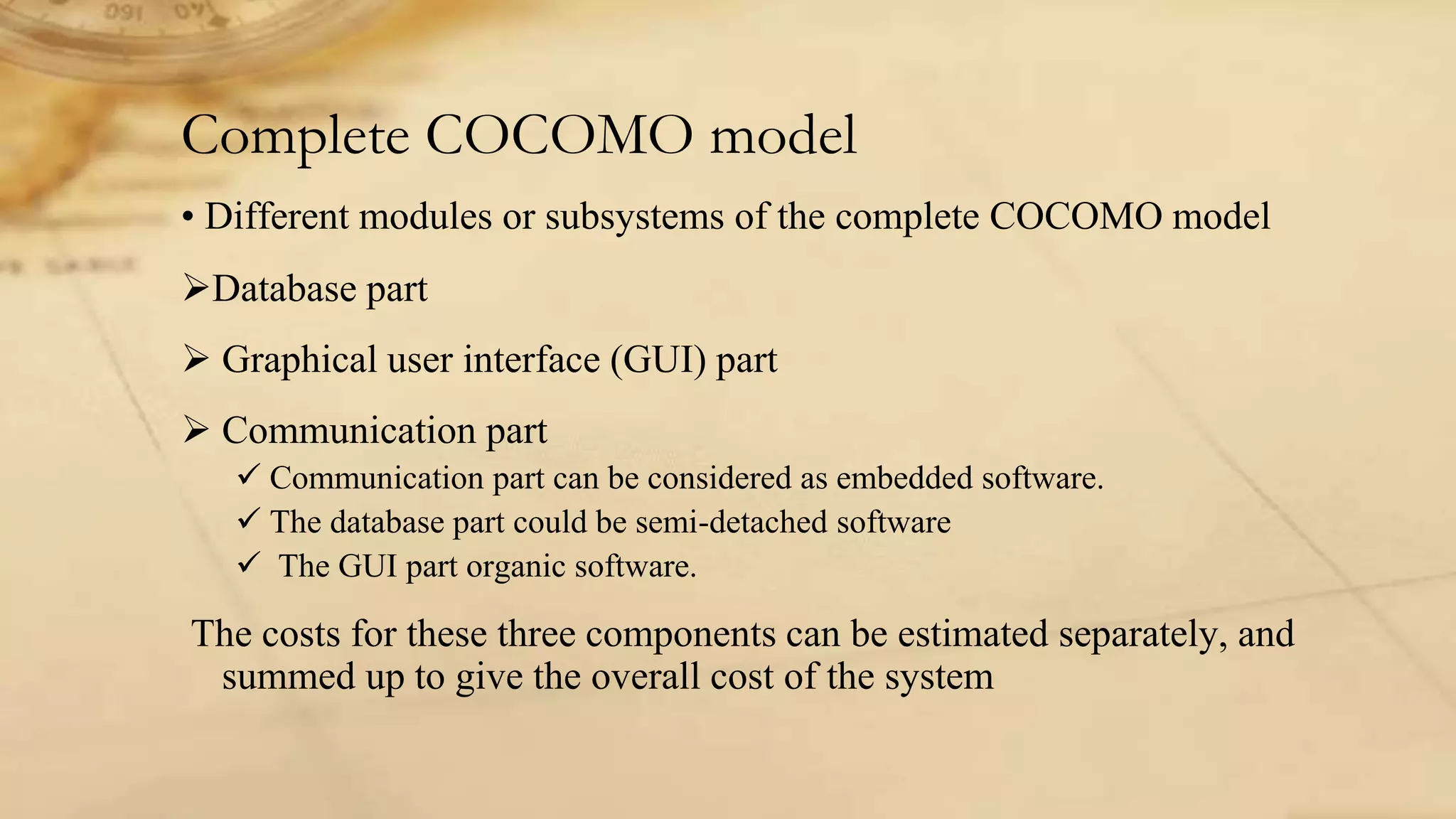 Complete COCOMO model

• Different modules or subsystems of the complete COCOMO model

➢Database part

➢ Graphical user interface (GUI) part

➢ Communication part

✓ Communication part can be considered as embedded software.

✓ The database part could be semi-detached software

✓ The GUI part organic software.

The costs for these three components can be estimated separately, and summed up to give the overall cost of the system